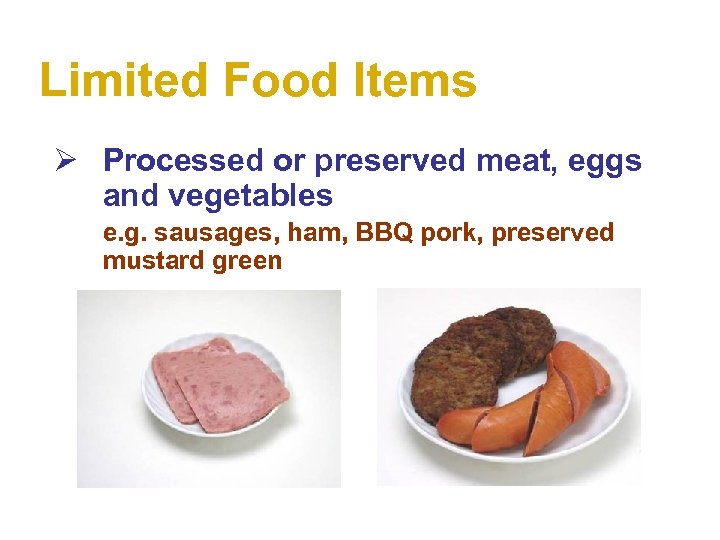 Limited Food Items

➢ Processed or preserved meat, eggs and vegetables

e.g. sausages, ham, BBQ pork, preserved mustard green